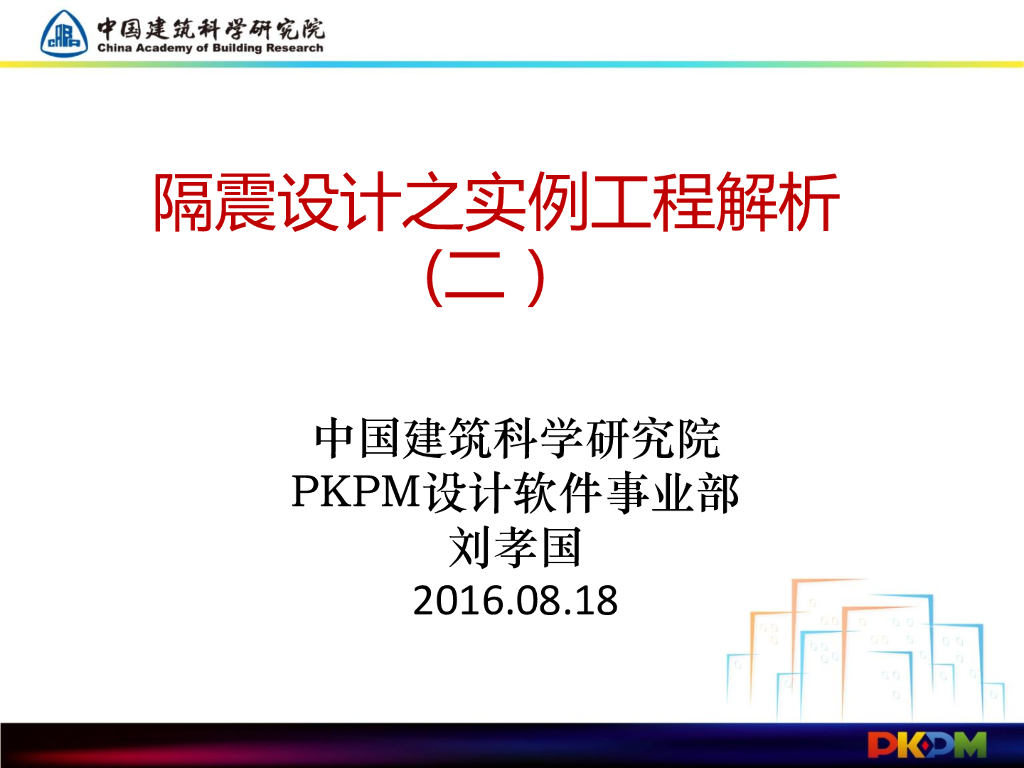 中国建筑科学研究院
China Academy of Building Research

隔震设计之实例工程解析
（二）

中国建筑科学研究院
PKPM设计软件事业部
刘孝国
2016.08.18

PKPM